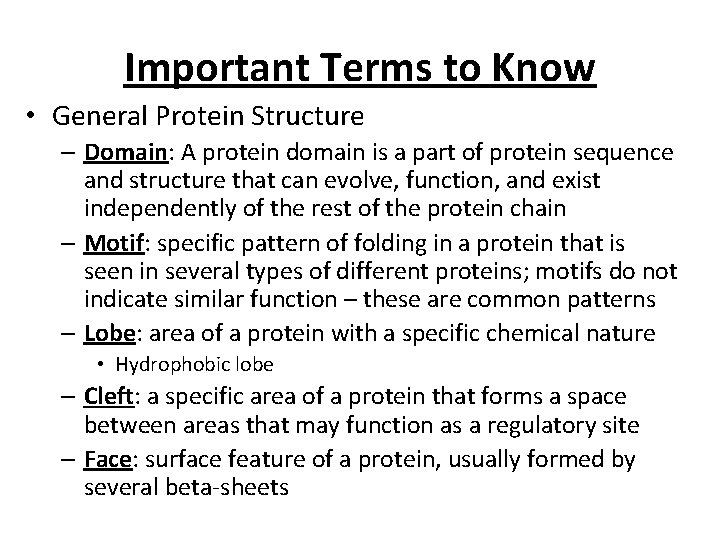 Important Terms to Know

• General Protein Structure

– Domain: A protein domain is a part of protein sequence and structure that can evolve, function, and exist independently of the rest of the protein chain

– Motif: specific pattern of folding in a protein that is seen in several types of different proteins; motifs do not indicate similar function – these are common patterns

– Lobe: area of a protein with a specific chemical nature

• Hydrophobic lobe

– Cleft: a specific area of a protein that forms a space between areas that may function as a regulatory site

– Face: surface feature of a protein, usually formed by several beta-sheets